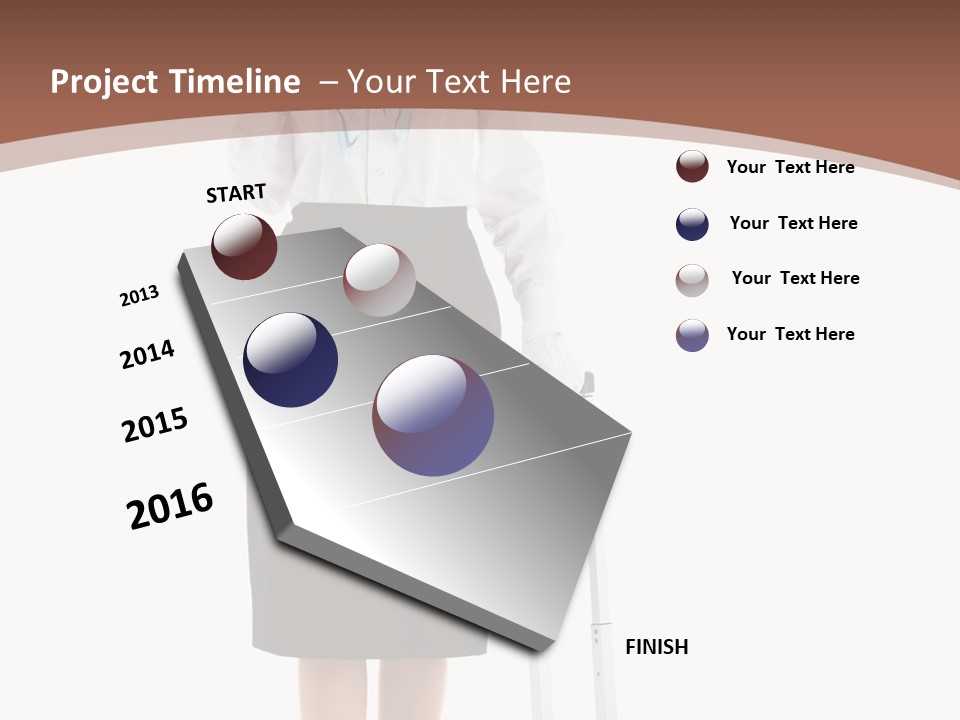 Project Timeline – Your Text Here

START

2013

2014

2015

2016

FINISH

Your Text Here

Your Text Here

Your Text Here

Your Text Here